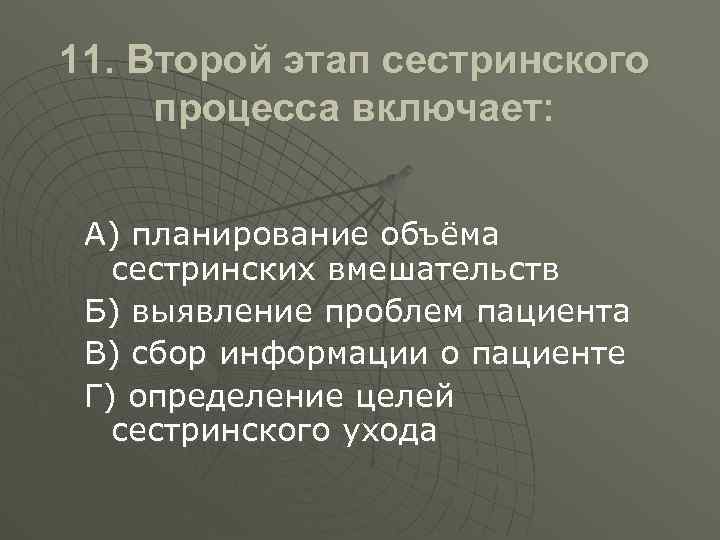 11. Второй этап сестринского процесса включает:

А) планирование объёма сестринских вмешательств
Б) выявление проблем пациента
В) сбор информации о пациенте
Г) определение целей сестринского ухода